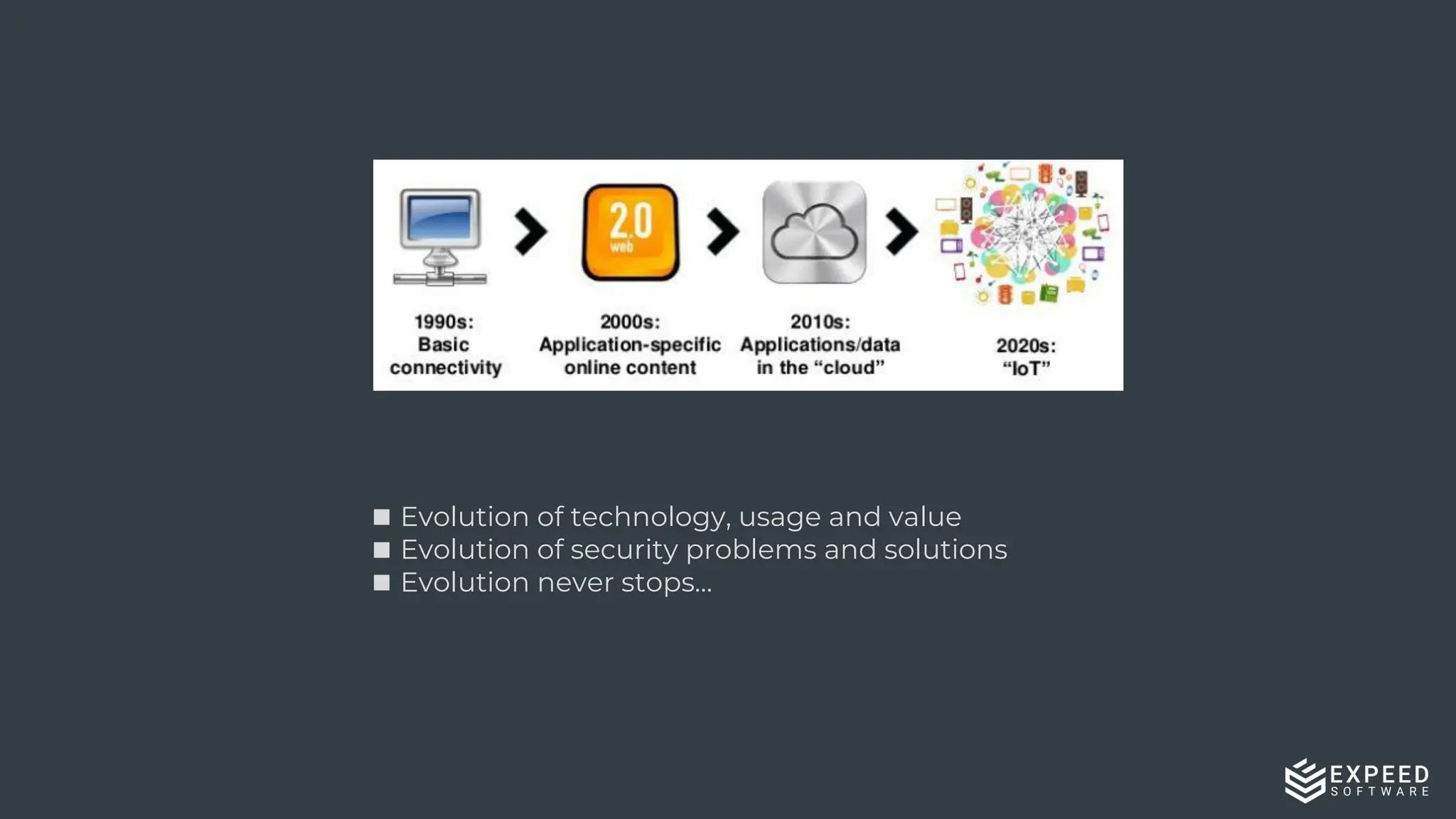 2.0
web

1990s:
Basic connectivity

2000s:
Application-specific online content

2010s:
Applications/data in the “cloud”

2020s:
“IoT”

■ Evolution of technology, usage and value
■ Evolution of security problems and solutions
■ Evolution never stops...

EXPEED SOFTWARE